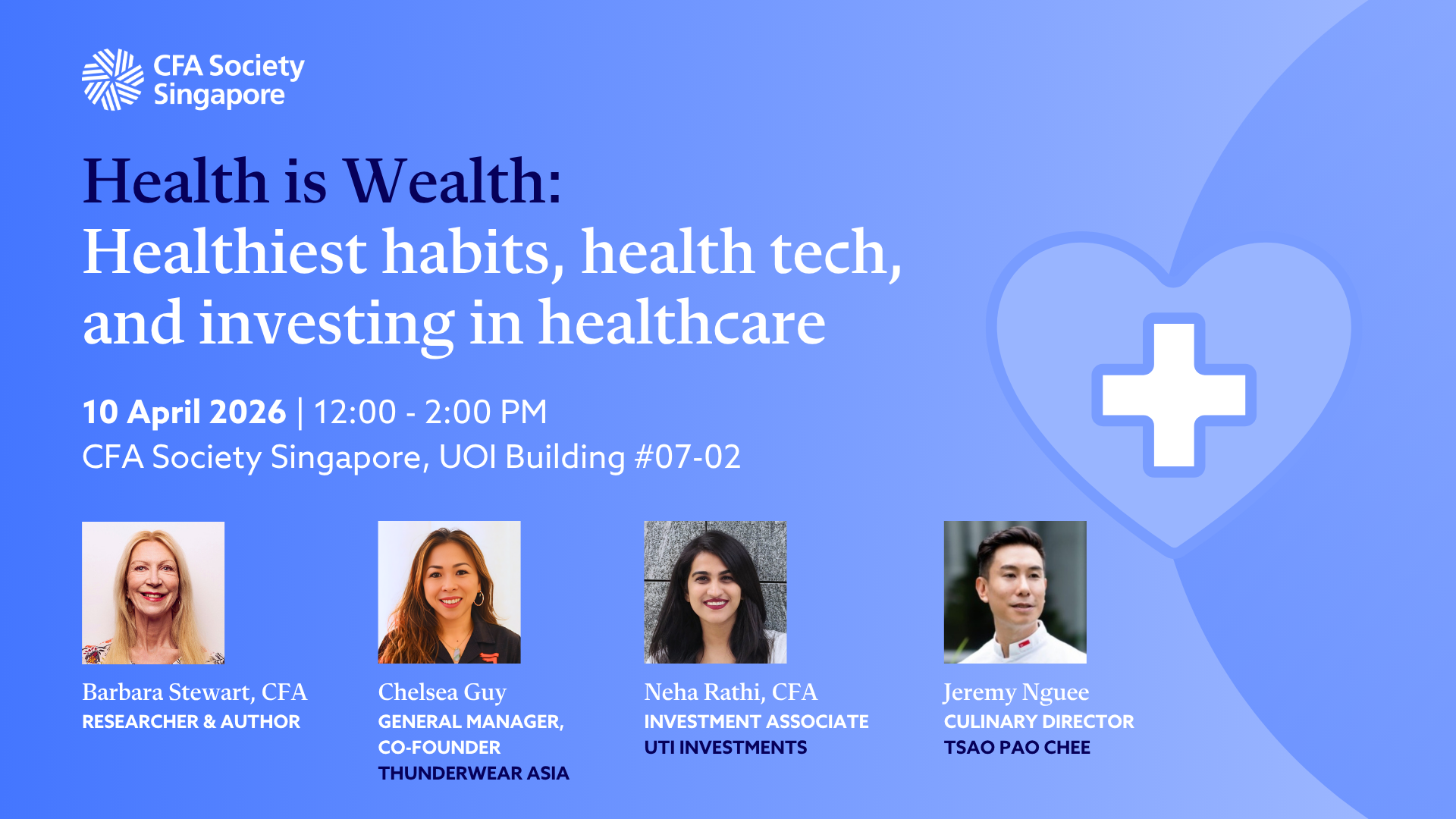 CFA Society Singapore

Health is Wealth:
Healthiest habits, health tech, and investing in healthcare

10 April 2026 | 12:00 - 2:00 PM
CFA Society Singapore, UOI Building #07-02

Barbara Stewart, CFA
RESEARCHER & AUTHOR

Chelsea Guy
GENERAL MANAGER, CO-FOUNDER
THUNDERWEAR ASIA

Neha Rathi, CFA
INVESTMENT ASSOCIATE
UTI INVESTMENTS

Jeremy Nguee
CULINARY DIRECTOR
TSAO PAO CHEE